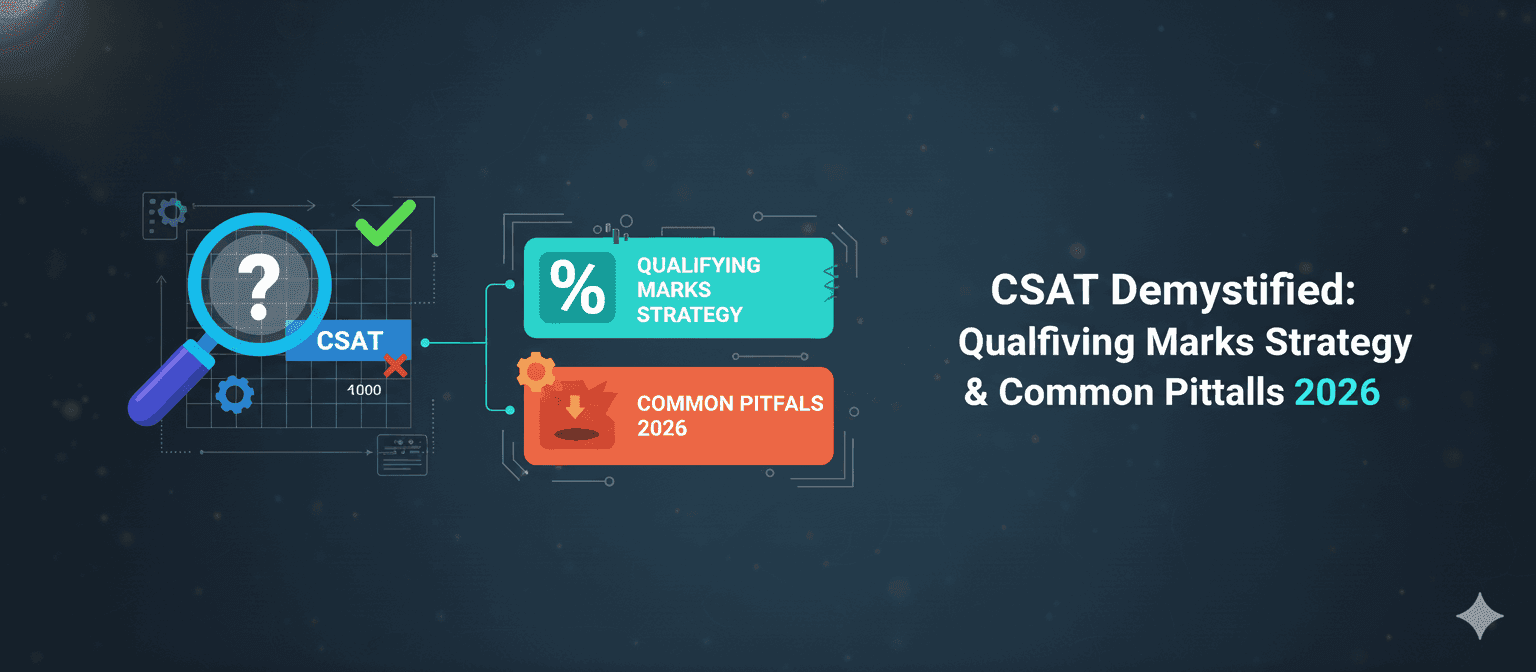 ?

CSAT

4000

%

QUALIFYING MARKS STRATEGY

COMMON PITFALS 2026

CSAT Demystified: Qualfiving Marks Strategy & Common Pittalls 2026